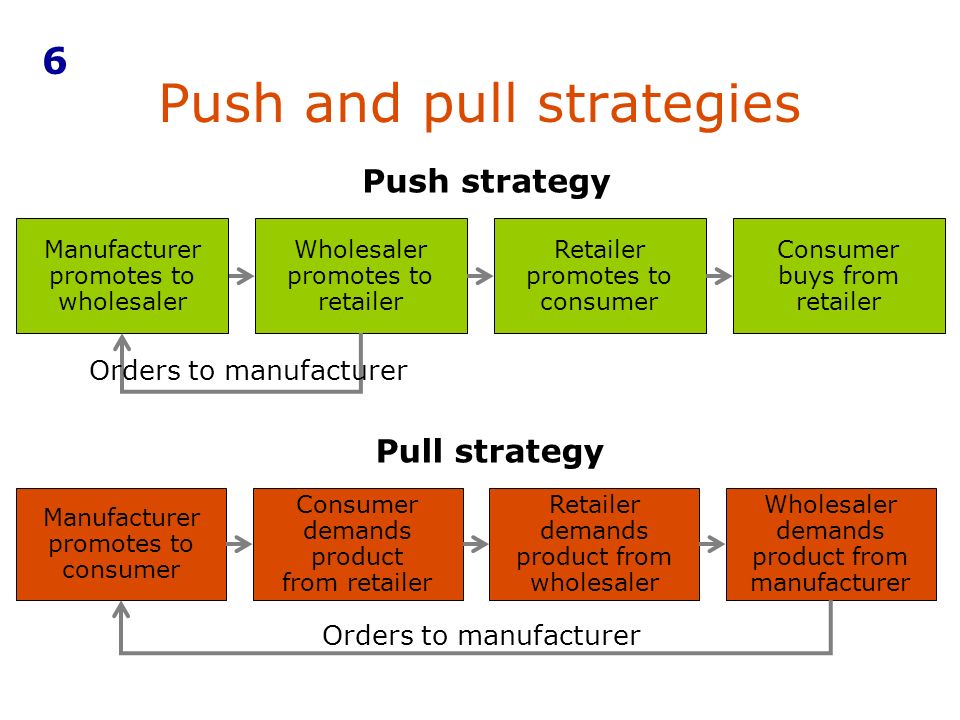 6

Push and pull strategies

Push strategy

Manufacturer promotes to wholesaler

Wholesaler promotes to retailer

Retailer promotes to consumer

Consumer buys from retailer

Orders to manufacturer

Pull strategy

Manufacturer promotes to consumer

Consumer demands product from retailer

Retailer demands product from wholesaler

Wholesaler demands product from manufacturer

Orders to manufacturer